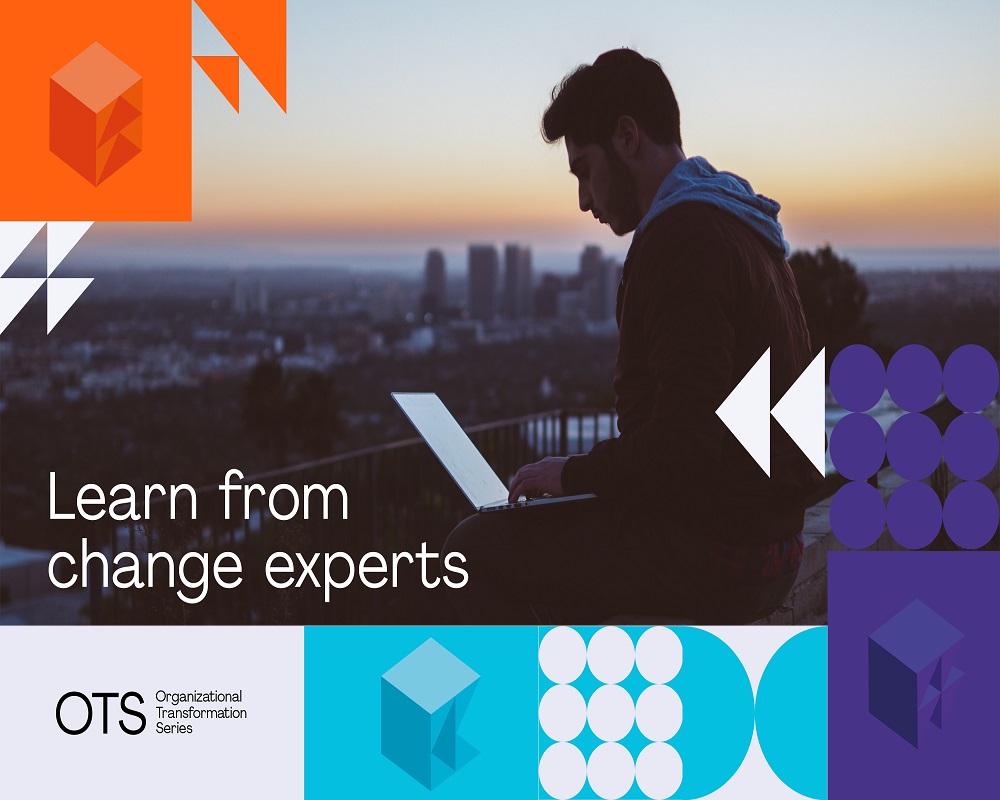 Learn from change experts

OTS Organizational Transformation Series